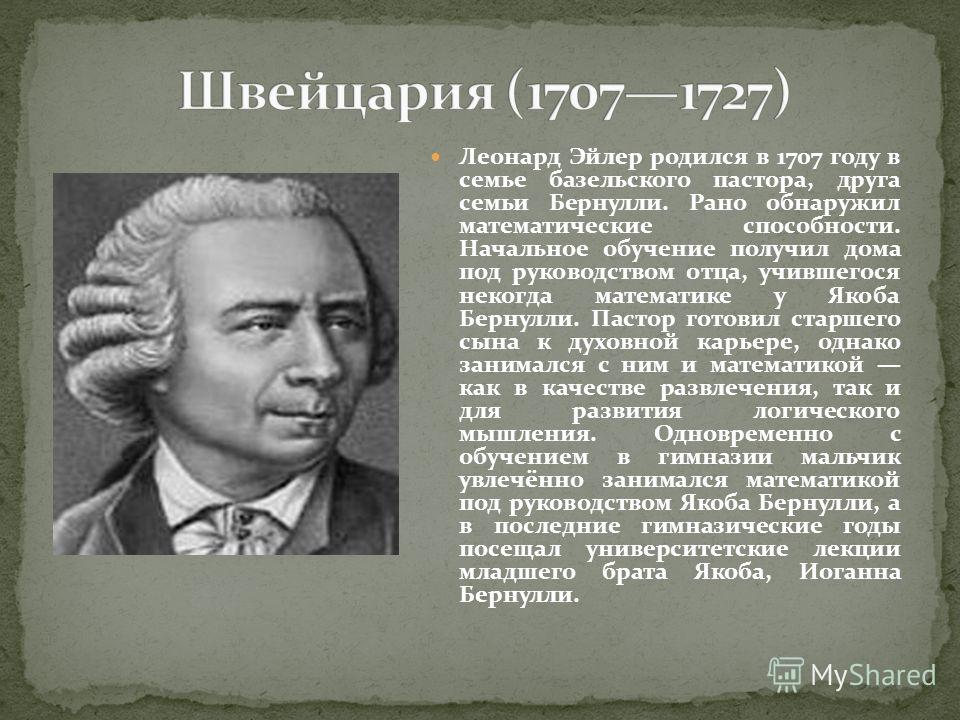 Швейцария (1707—1727)

Леонард Эйлер родился в 1707 году в семье базельского пастора, друга семьи Бернулли. Рано обнаружил математические способности. Начальное обучение получил дома под руководством отца, учившегося некогда математике у Якоба Бернулли. Пастор готовил старшего сына к духовной карьере, однако занимался с ним и математикой — как в качестве развлечения, так и для развития логического мышления. Одновременно с обучением в гимназии мальчик увлечённо занимался математикой под руководством Якоба Бернулли, а в последние гимназические годы посещал университетские лекции младшего брата Якоба, Иоганна Бернулли.

MyShared